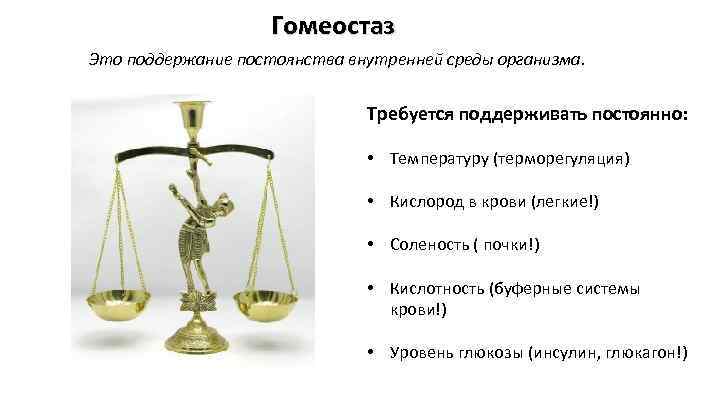 Гомеостаз

Это поддержание постоянства внутренней среды организма.

Требуется поддерживать постоянно:

• Температуру (терморегуляция)

• Кислород в крови (легкие!)

• Соленость ( почки!)

• Кислотность (буферные системы крови!)

• Уровень глюкозы (инсулин, глюкагон!)